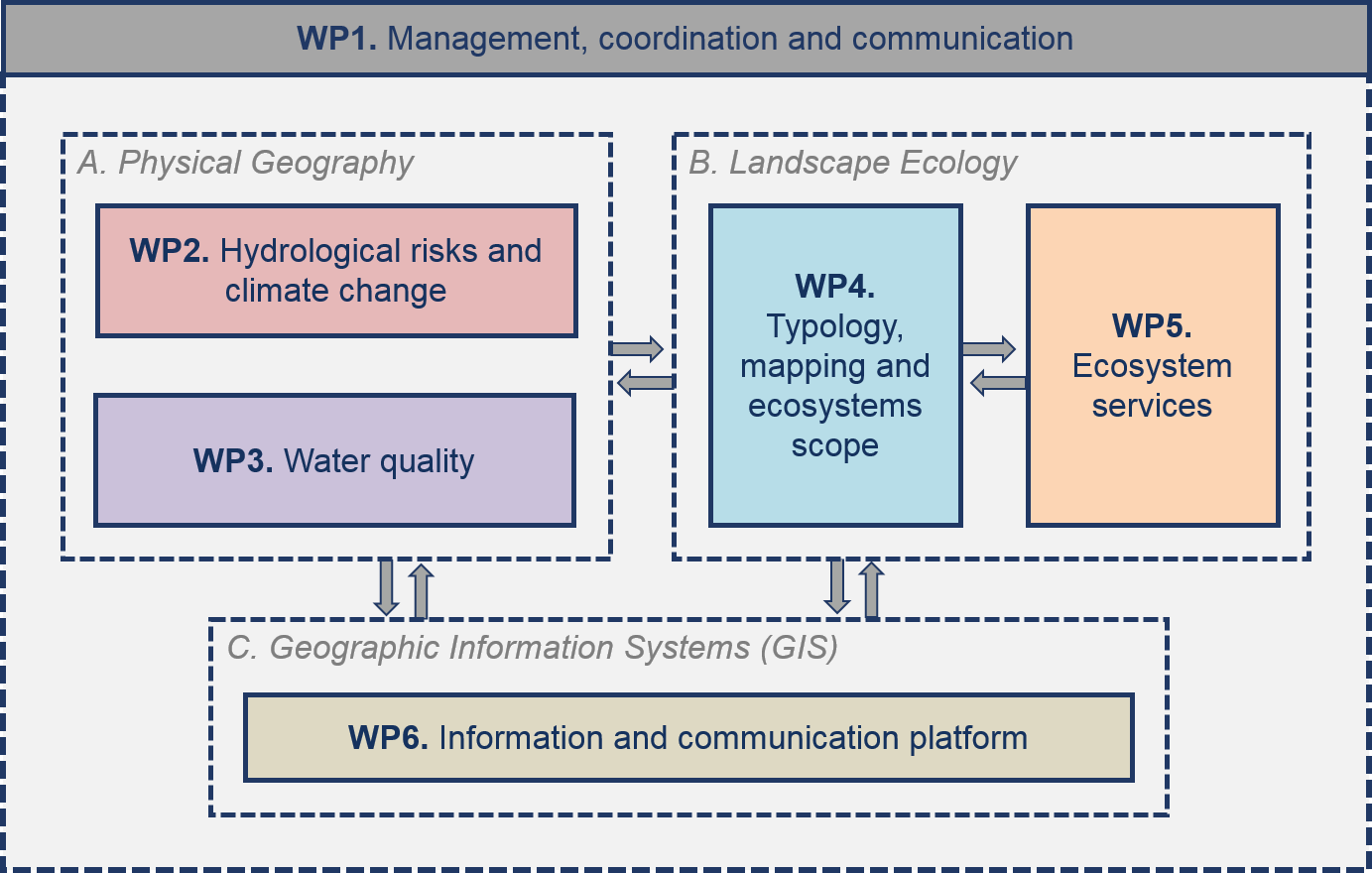 WP1. Management, coordination and communication

A. Physical Geography

WP2. Hydrological risks and climate change

WP3. Water quality

B. Landscape Ecology

WP4. Typology, mapping and ecosystems scope

WP5. Ecosystem services

C. Geographic Information Systems (GIS)

WP6. Information and communication platform